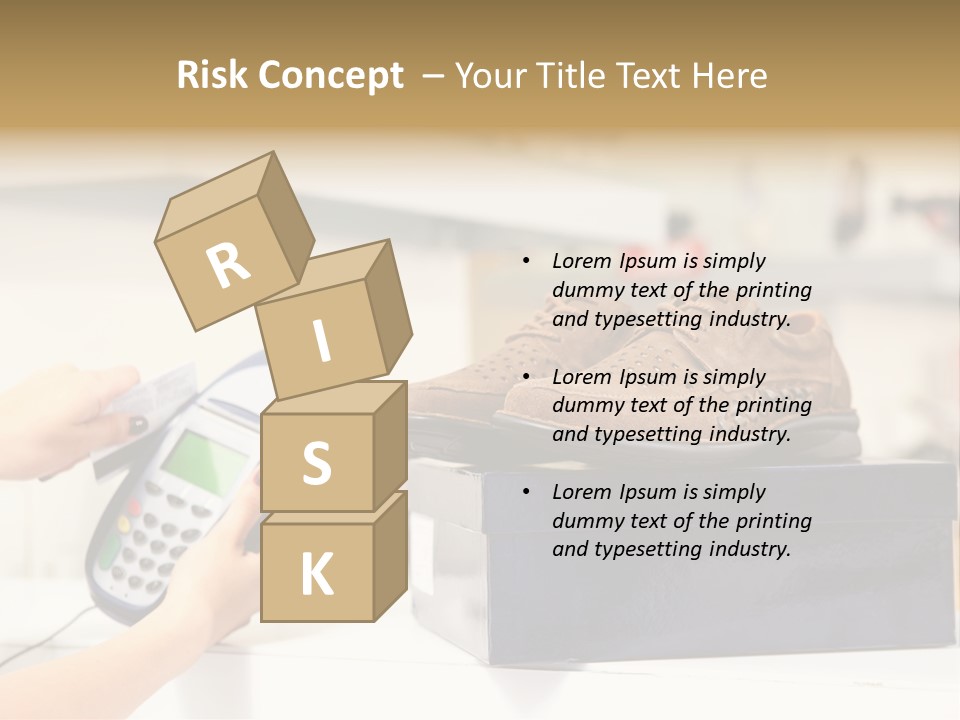 Risk Concept – Your Title Text Here

R
I
S
K

• Lorem Ipsum is simply dummy text of the printing and typesetting industry.

• Lorem Ipsum is simply dummy text of the printing and typesetting industry.

• Lorem Ipsum is simply dummy text of the printing and typesetting industry.